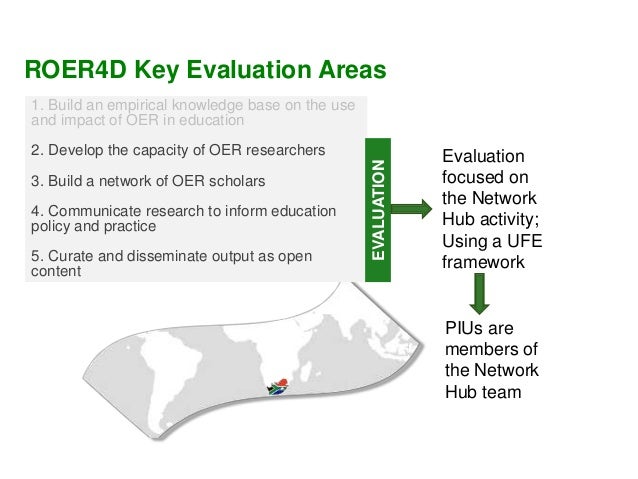 ROER4D Key Evaluation Areas

1. Build an empirical knowledge base on the use and impact of OER in education

2. Develop the capacity of OER researchers

3. Build a network of OER scholars

4. Communicate research to inform education policy and practice

5. Curate and disseminate output as open content

EVALUATION

Evaluation focused on the Network Hub activity; Using a UFE framework

PIUs are members of the Network Hub team